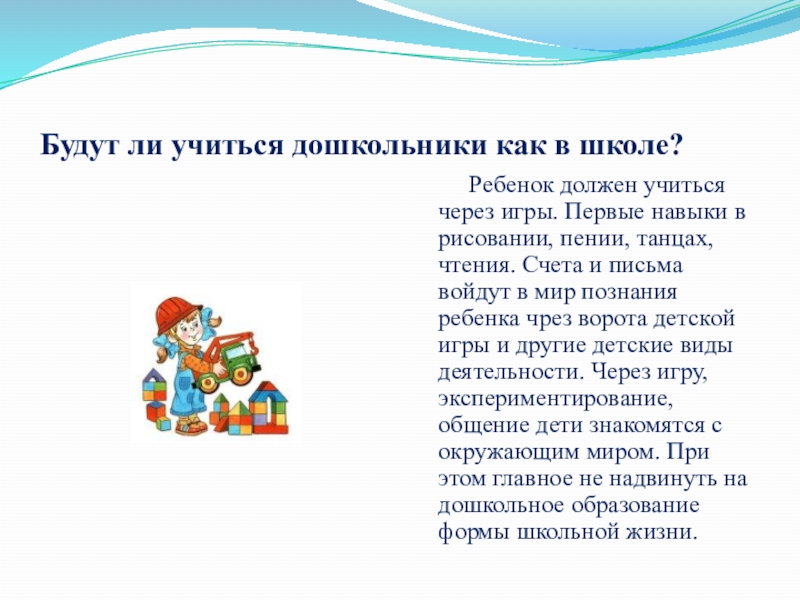 Будут ли учиться дошкольники как в школе?

Ребенок должен учиться через игры. Первые навыки в рисовании, пении, танцах, чтения. Счета и письма войдут в мир познания ребенка чрез ворота детской игры и другие детские виды деятельности. Через игру, экспериментирование, общение дети знакомятся с окружающим миром. При этом главное не надвинуть на дошкольное образование формы школьной жизни.